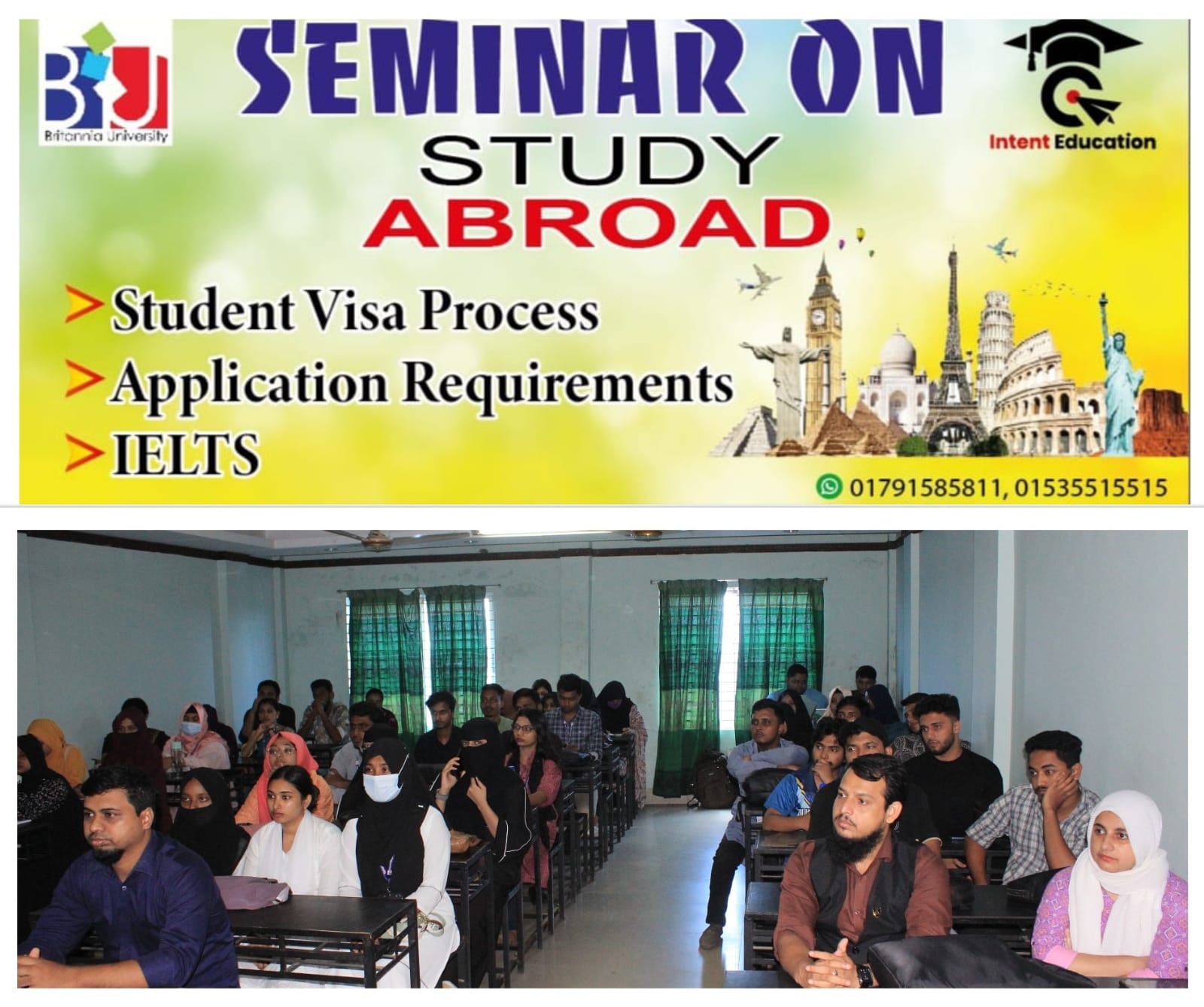 BU
Britannia University

SEMINAR ON
STUDY
ABROAD

Intent Education

> Student Visa Process
> Application Requirements
> IELTS

01791585811, 01535515515